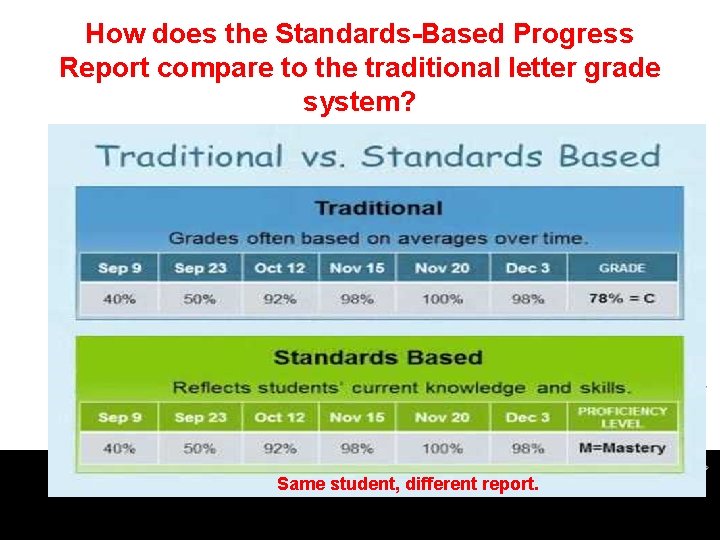 How does the Standards-Based Progress Report compare to the traditional letter grade system?

Traditional vs. Standards Based

Traditional

Grades often based on averages over time.

| Sep 9 | Sep 23 | Oct 12 | Nov 15 | Nov 20 | Dec 3 | GRADE |
|---|---|---|---|---|---|---|
| 40% | 50% | 92% | 98% | 100% | 98% | 78% = C |

Standards Based

Reflects students' current knowledge and skills.

| Sep 9 | Sep 23 | Oct 12 | Nov 15 | Nov 20 | Dec 3 | PROFICIENCY LEVEL |
|---|---|---|---|---|---|---|
| 40% | 50% | 92% | 98% | 100% | 98% | M=Mastery |

Same student, different report.